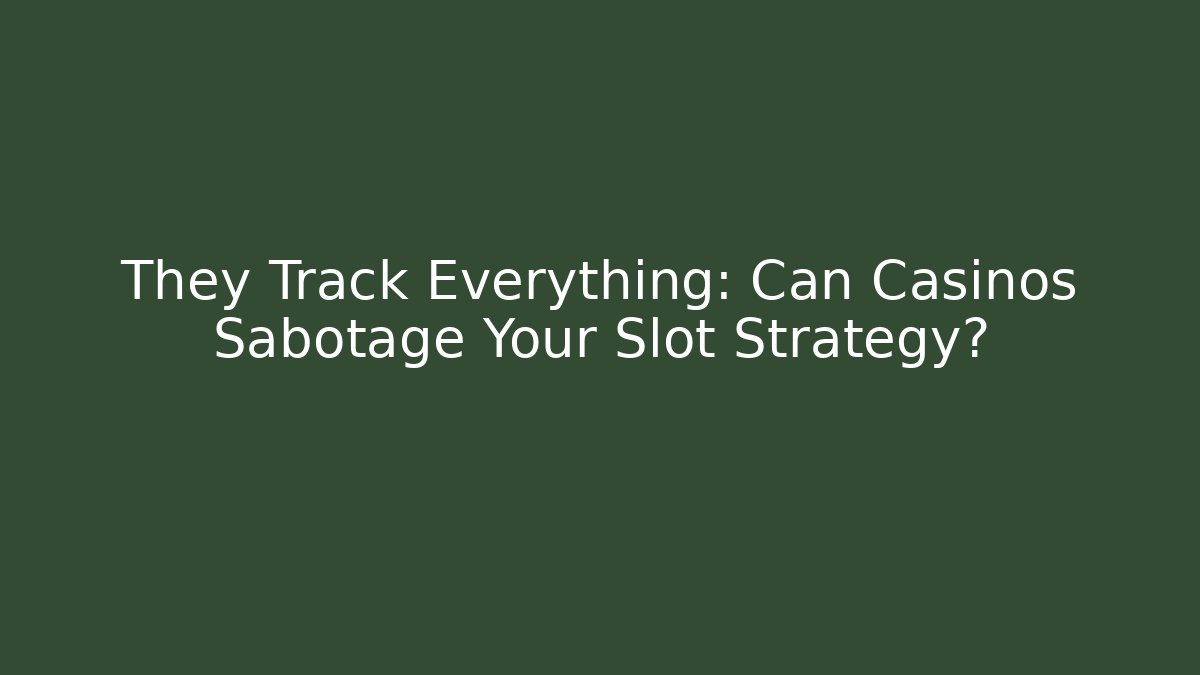 They Track Everything: Can Casinos Sabotage Your Slot Strategy?